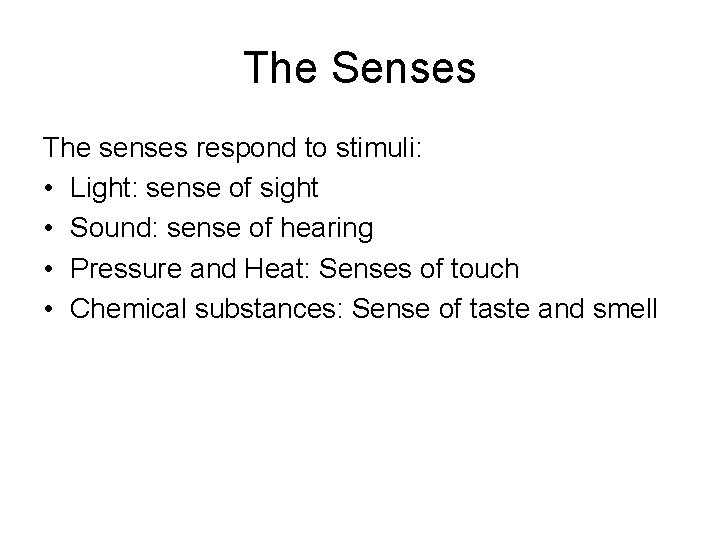 The Senses

The senses respond to stimuli:
• Light: sense of sight
• Sound: sense of hearing
• Pressure and Heat: Senses of touch
• Chemical substances: Sense of taste and smell